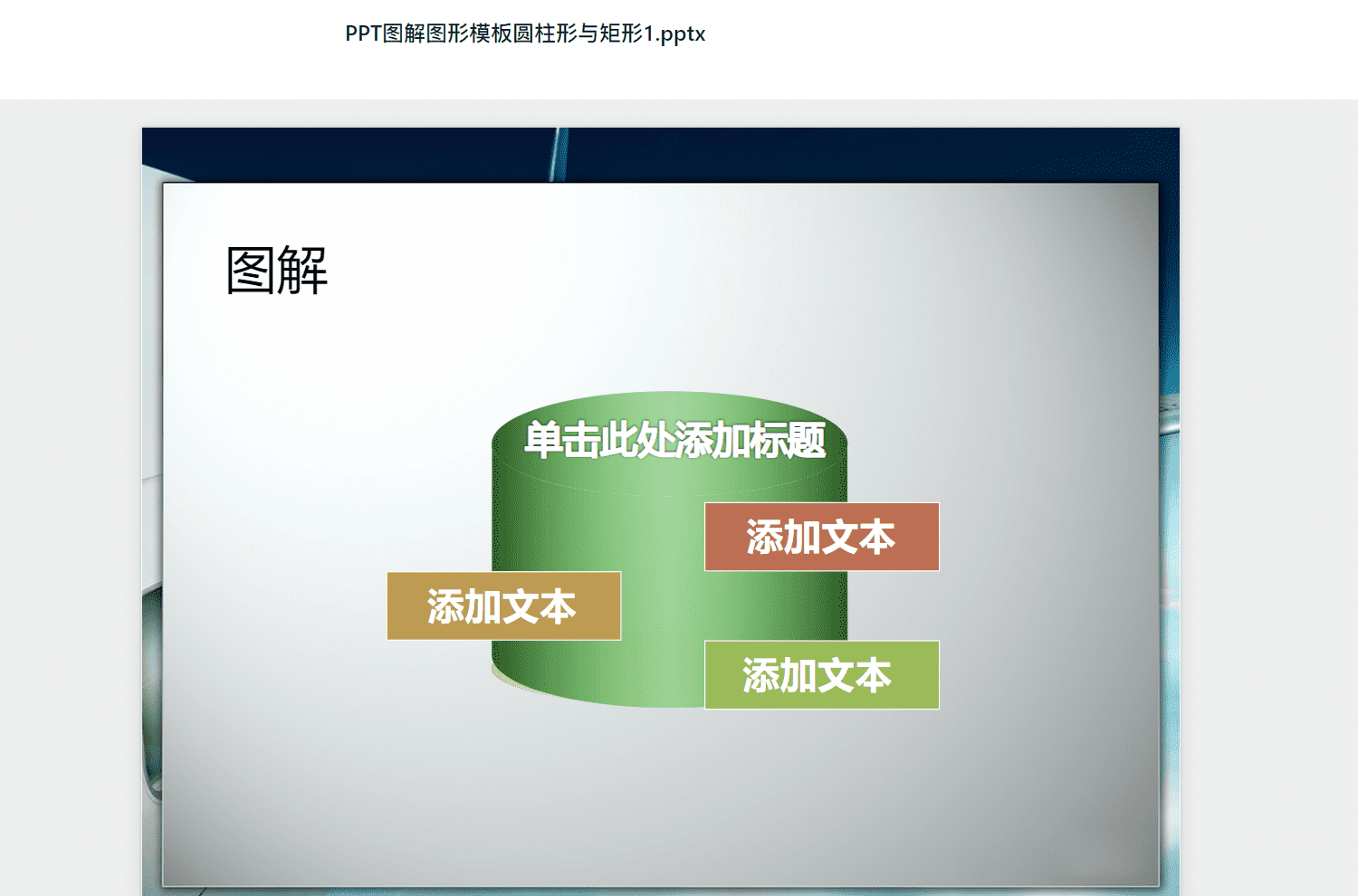 PPT图解图形模板圆柱形与矩形1.pptx

图解

单击此处添加标题

添加文本

添加文本

添加文本